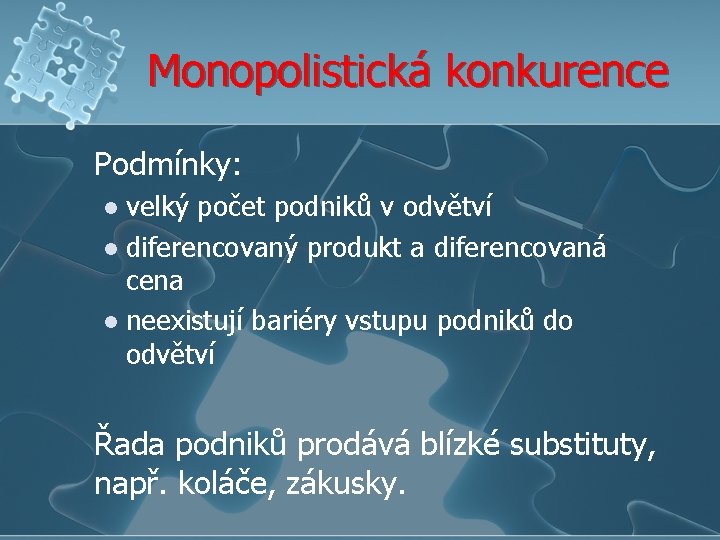 Monopolistická konkurence

Podmínky:

- velký počet podniků v odvětví
- diferencovaný produkt a diferencovaná cena
- neexistují bariéry vstupu podniků do odvětví

Řada podniků prodává blízké substituty, např. koláče, zákusky.